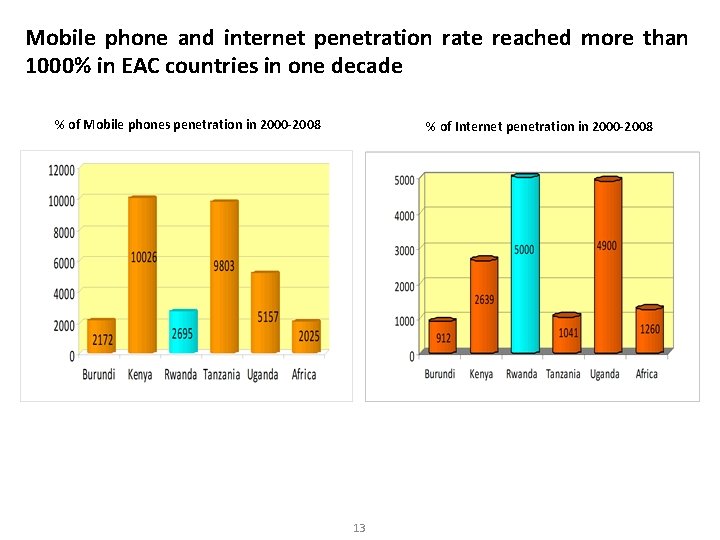 Mobile phone and internet penetration rate reached more than 1000% in EAC countries in one decade

% of Mobile phones penetration in 2000-2008

12000
10000
8000
6000
4000
2000
0

2172
10026
2695
9803
5157
2025

Burundi Kenya Rwanda Tanzania Uganda Africa

% of Internet penetration in 2000-2008

5000
4000
3000
2000
1000
0

912
2639
5000
1041
4900
1260

Burundi Kenya Rwanda Tanzania Uganda Africa

13